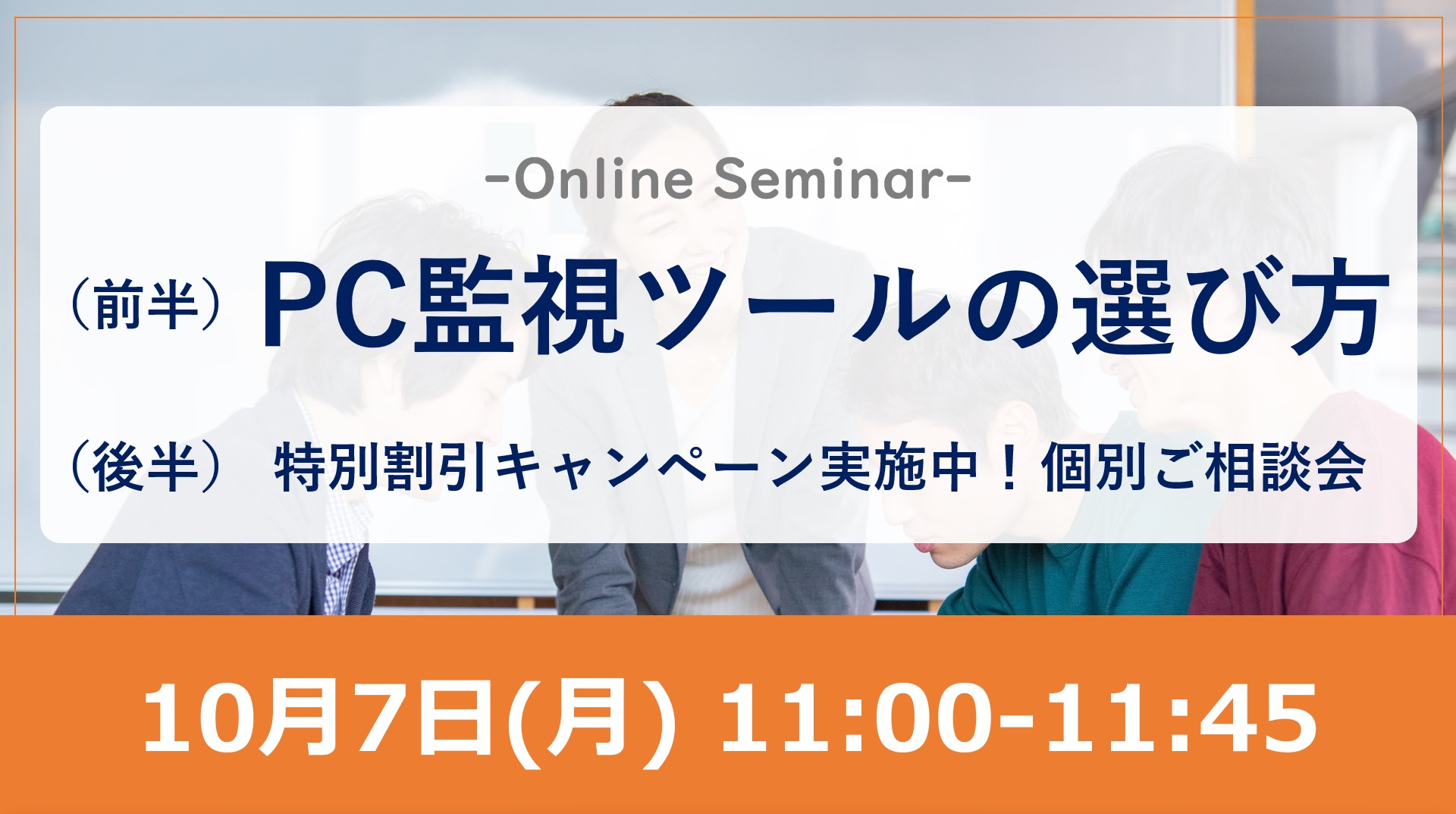 -Online Seminar-

（前半） PC監視ツールの選び方

（後半） 特別割引キャンペーン実施中！個別ご相談会

10月7日(月) 11:00-11:45